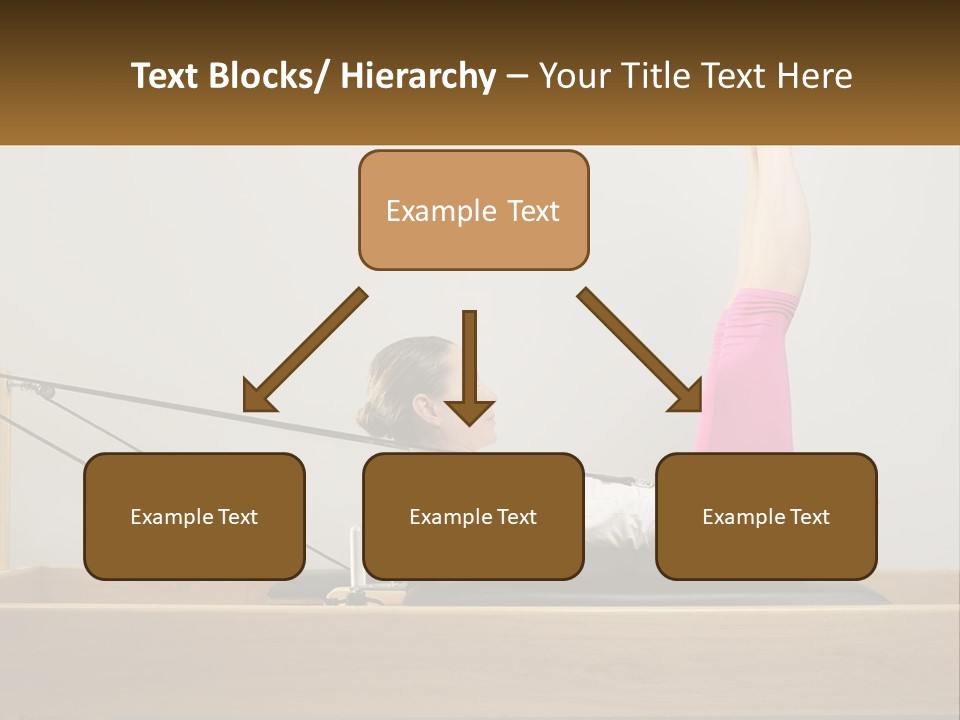 Text Blocks/ Hierarchy – Your Title Text Here

Example Text

Example Text

Example Text

Example Text